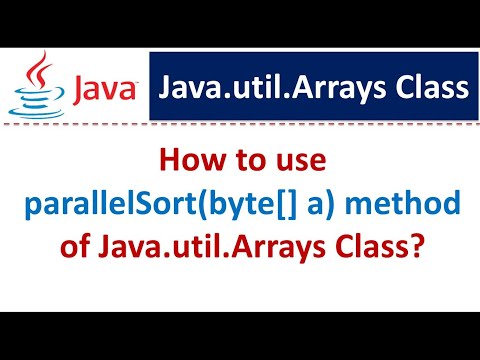 Java

Java.util.Arrays Class

How to use parallelSort(byte[] a) method of Java.util.Arrays Class?